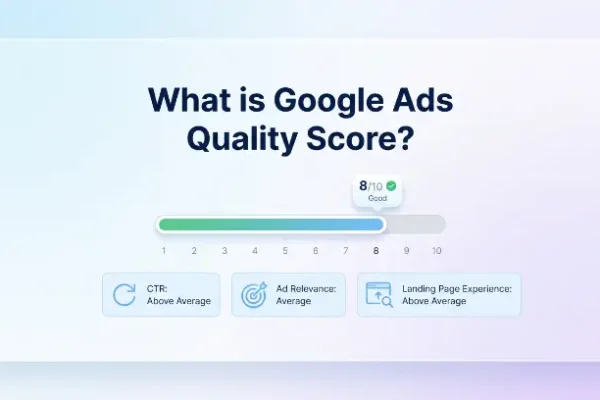 What is Google Ads Quality Score?

8/10
Good

1 2 3 4 5 6 7 8 9 10

CTR:
Above Average

Ad Relevance:
Average

Landing Page Experience:
Above Average